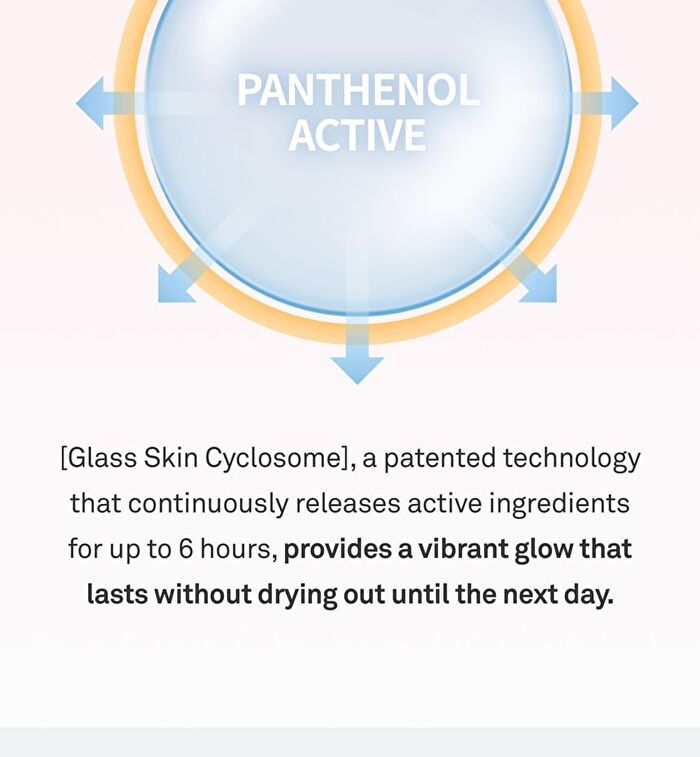 PANTHENOL ACTIVE

[Glass Skin Cyclosome], a patented technology that continuously releases active ingredients for up to 6 hours, provides a vibrant glow that lasts without drying out until the next day.